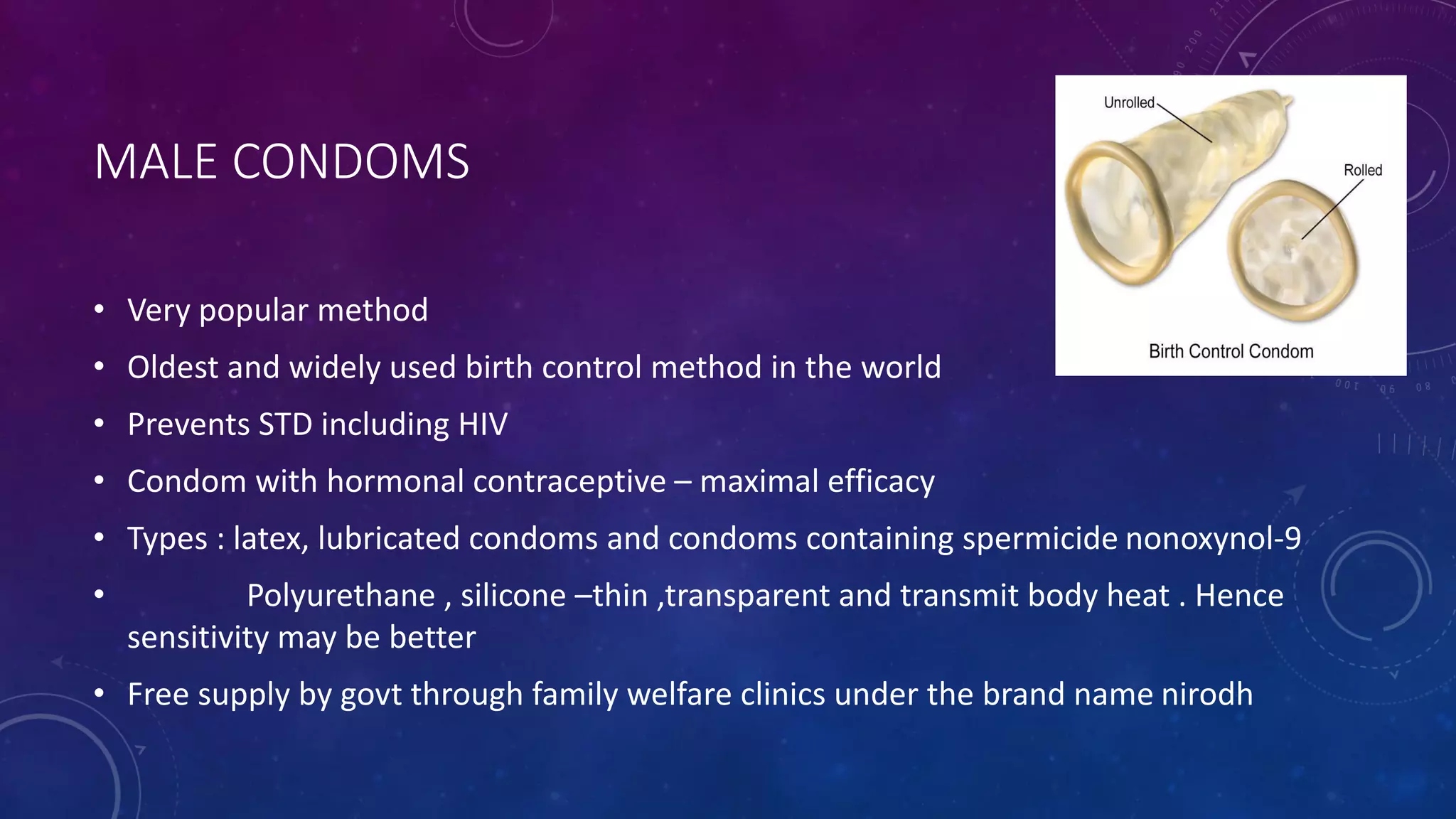 MALE CONDOMS

Unrolled

Rolled

Birth Control Condom

• Very popular method

• Oldest and widely used birth control method in the world

• Prevents STD including HIV

• Condom with hormonal contraceptive – maximal efficacy

• Types : latex, lubricated condoms and condoms containing spermicide nonoxynol-9

• Polyurethane , silicone –thin ,transparent and transmit body heat . Hence sensitivity may be better

• Free supply by govt through family welfare clinics under the brand name nirodh